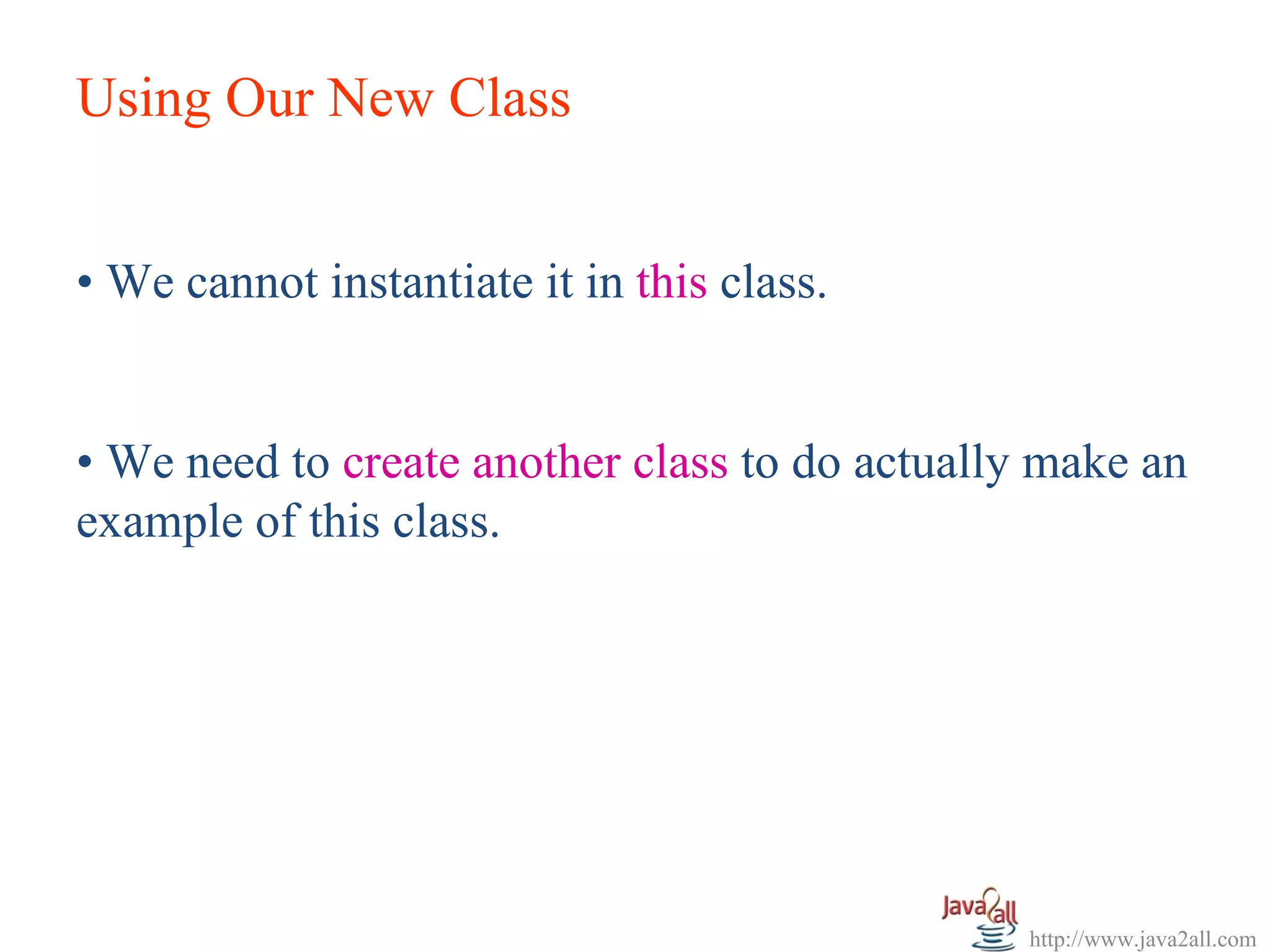 Using Our New Class

• We cannot instantiate it in this class.

• We need to create another class to do actually make an example of this class.

Java2all

http://www.java2all.com